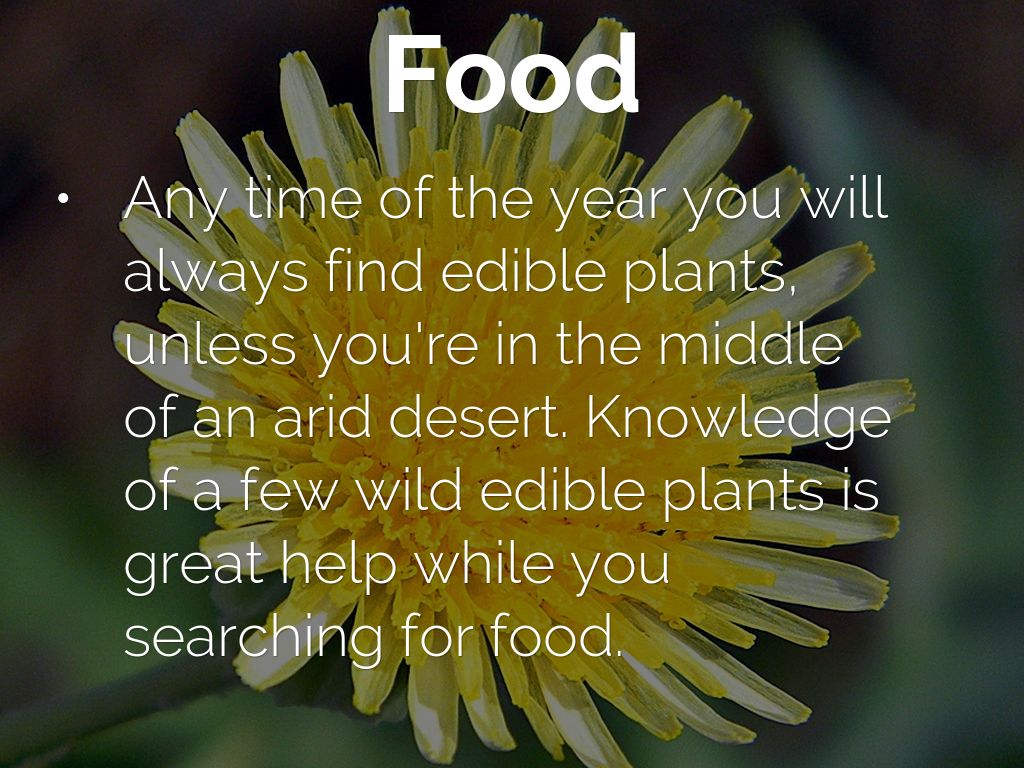 Food

• Any time of the year you will always find edible plants, unless you're in the middle of an arid desert. Knowledge of a few wild edible plants is great help while you searching for food.